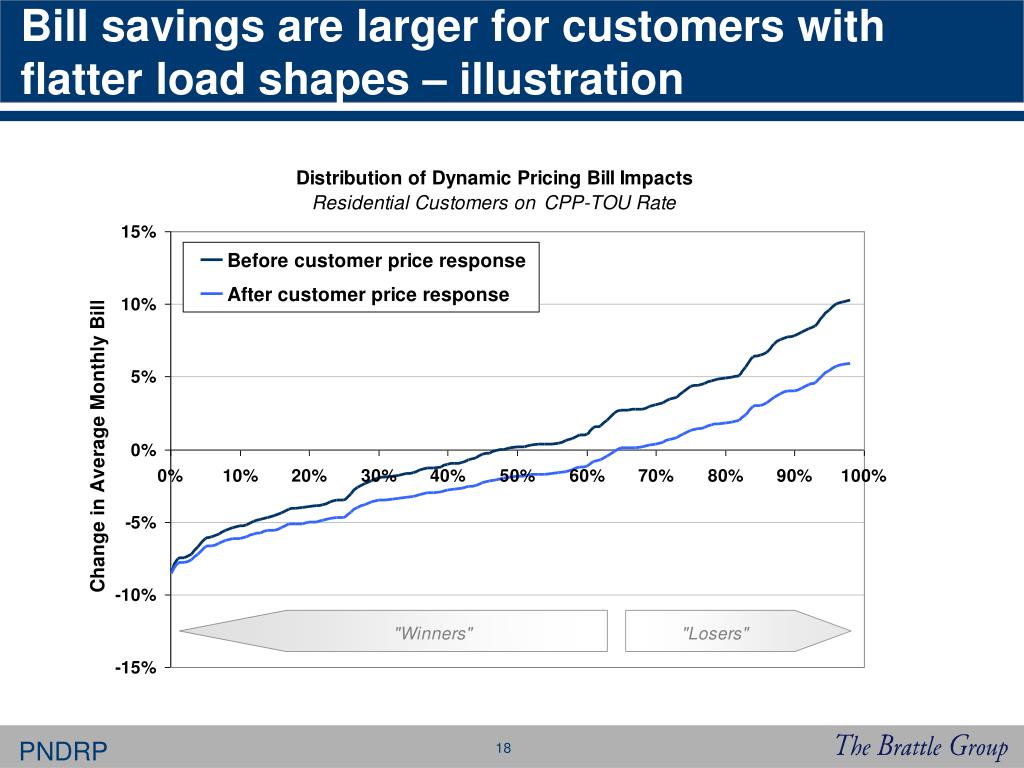 Bill savings are larger for customers with flatter load shapes – illustration

Distribution of Dynamic Pricing Bill Impacts
Residential Customers on CPP-TOU Rate

Before customer price response
After customer price response

Change in Average Monthly Bill

15%
10%
5%
0%
-5%
-10%
-15%

0%
10%
20%
30%
40%
50%
60%
70%
80%
90%
100%

"Winners"
"Losers"

PNDRP
18
The Brattle Group